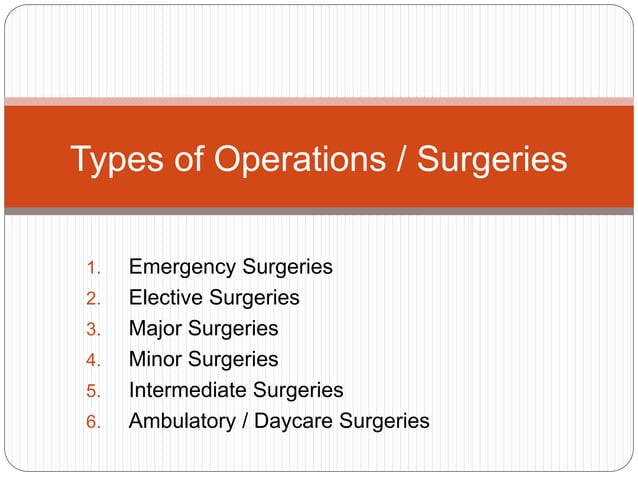 Types of Operations / Surgeries

1. Emergency Surgeries
2. Elective Surgeries
3. Major Surgeries
4. Minor Surgeries
5. Intermediate Surgeries
6. Ambulatory / Daycare Surgeries